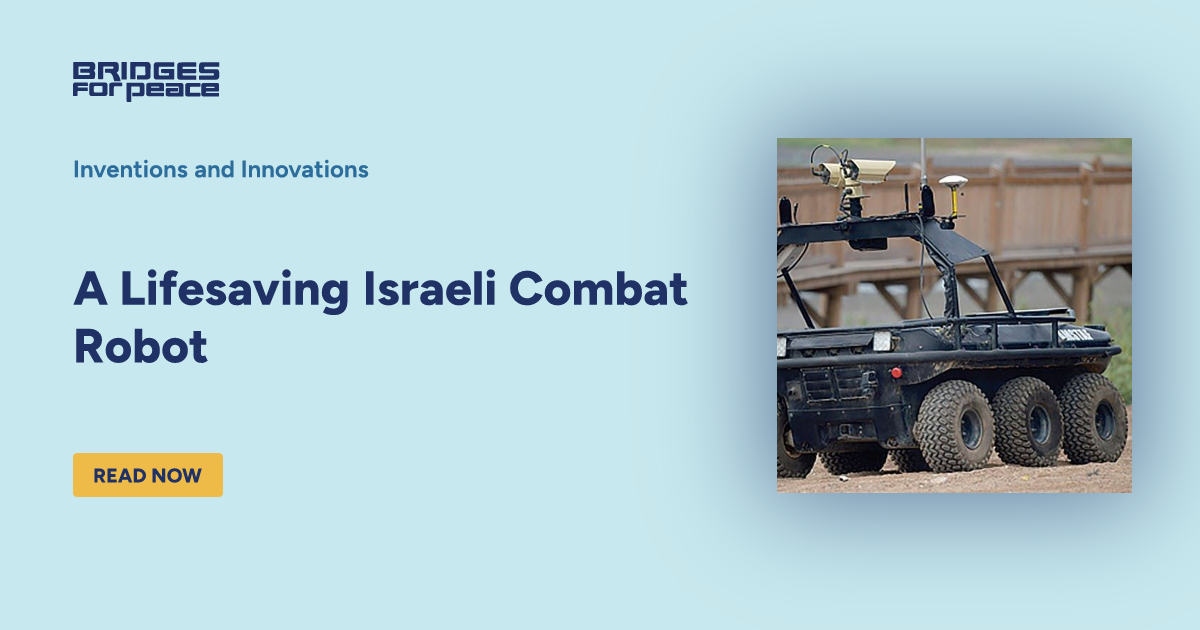 BRIDGES FOR PEACE

Inventions and Innovations

A Lifesaving Israeli Combat Robot

READ NOW